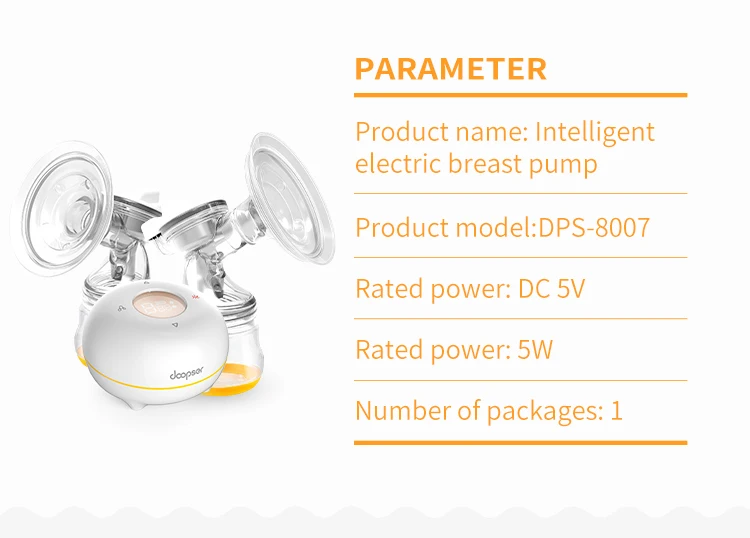 doopser

PARAMETER

Product name: Intelligent electric breast pump

Product model:DPS-8007

Rated power: DC 5V

Rated power: 5W

Number of packages: 1